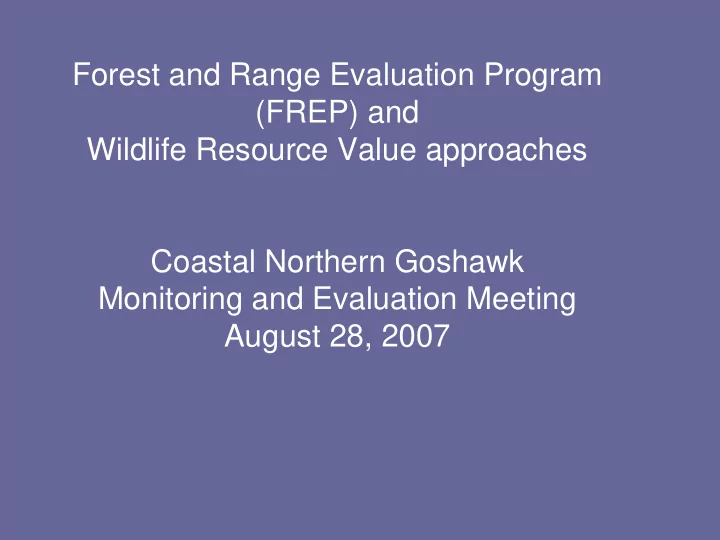 Forest and Range Evaluation Program (FREP) and Wildlife Resource Value approaches

Coastal Northern Goshawk Monitoring and Evaluation Meeting August 28, 2007